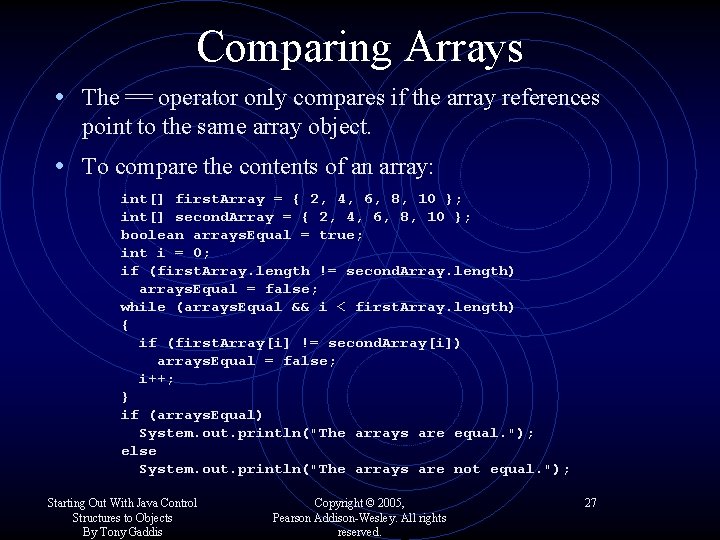 Comparing Arrays

• The == operator only compares if the array references point to the same array object.

• To compare the contents of an array:

int[] firstArray = { 2, 4, 6, 8, 10 };
int[] secondArray = { 2, 4, 6, 8, 10 };
boolean arraysEqual = true;
int i = 0;
if (firstArray.length != secondArray.length)
  arraysEqual = false;
while (arraysEqual && i < firstArray.length)
{
  if (firstArray[i] != secondArray[i])
    arraysEqual = false;
  i++;
}
if (arraysEqual)
  System.out.println("The arrays are equal.");
else
  System.out.println("The arrays are not equal.");

Starting Out With Java Control Structures to Objects By Tony Gaddis

Copyright © 2005, Pearson Addison-Wesley. All rights reserved.

27